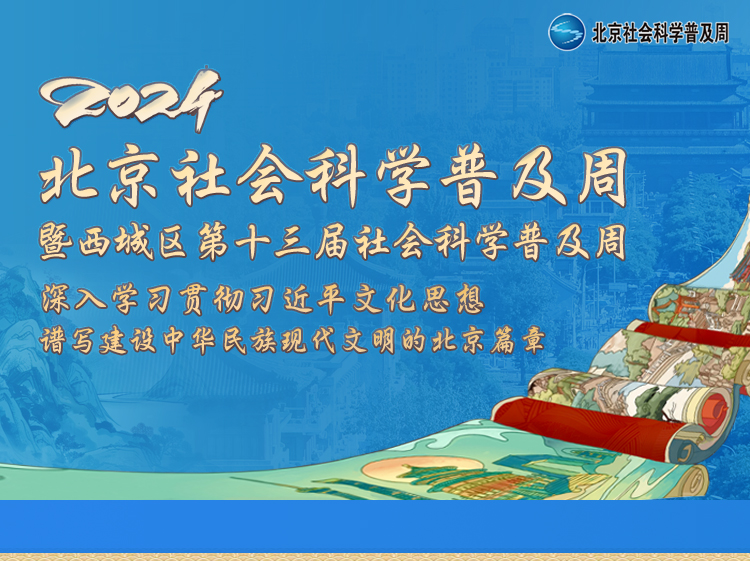 北京社会科学普及周

2024

北京社会科学普及周

暨西城区第十三届社会科学普及周

深入学习贯彻习近平文化思想

谱写建设中华民族现代文明的北京篇章